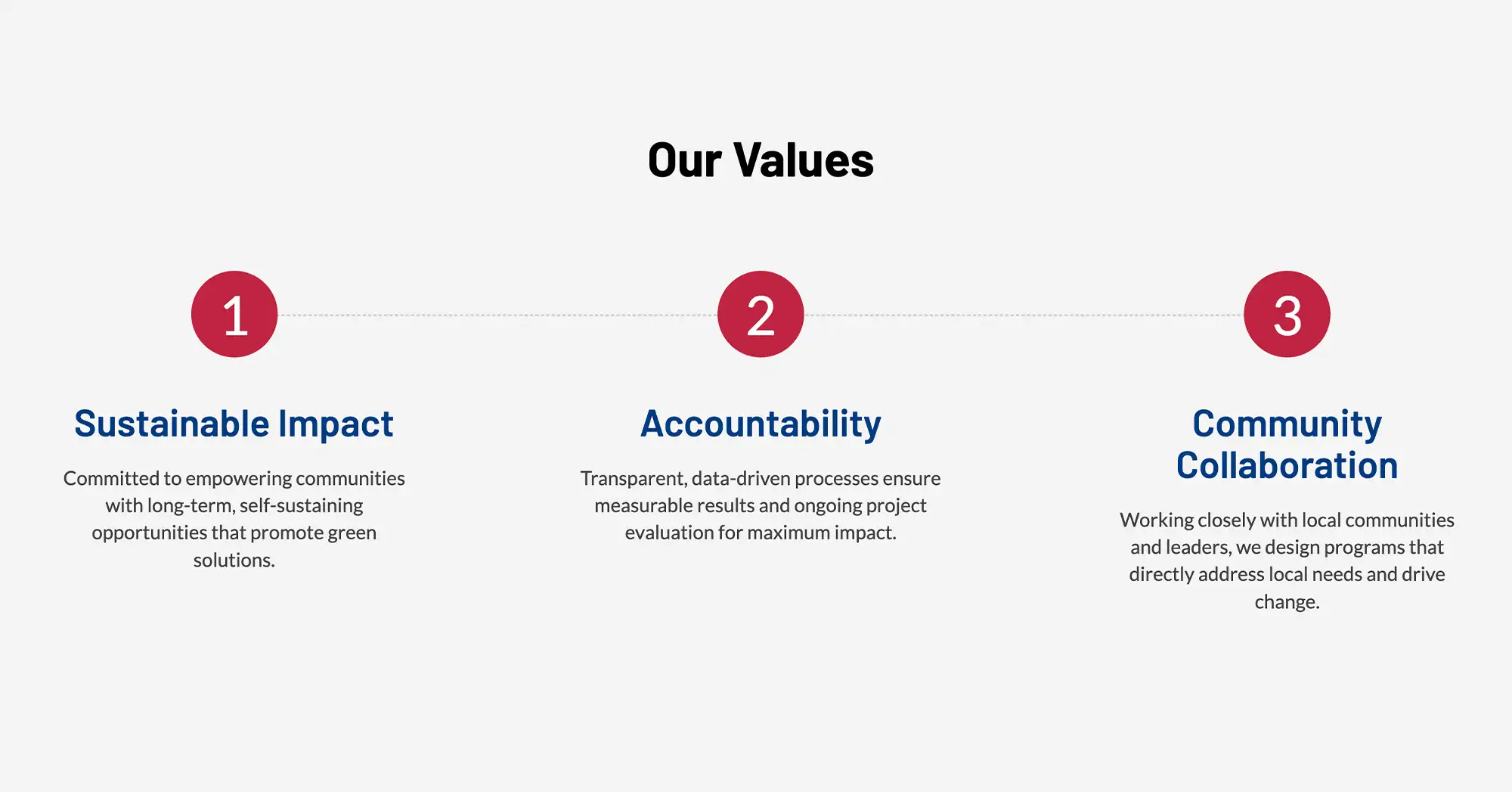 Our Values

1

Sustainable Impact

Committed to empowering communities with long-term, self-sustaining opportunities that promote green solutions.

2

Accountability

Transparent, data-driven processes ensure measurable results and ongoing project evaluation for maximum impact.

3

Community Collaboration

Working closely with local communities and leaders, we design programs that directly address local needs and drive change.